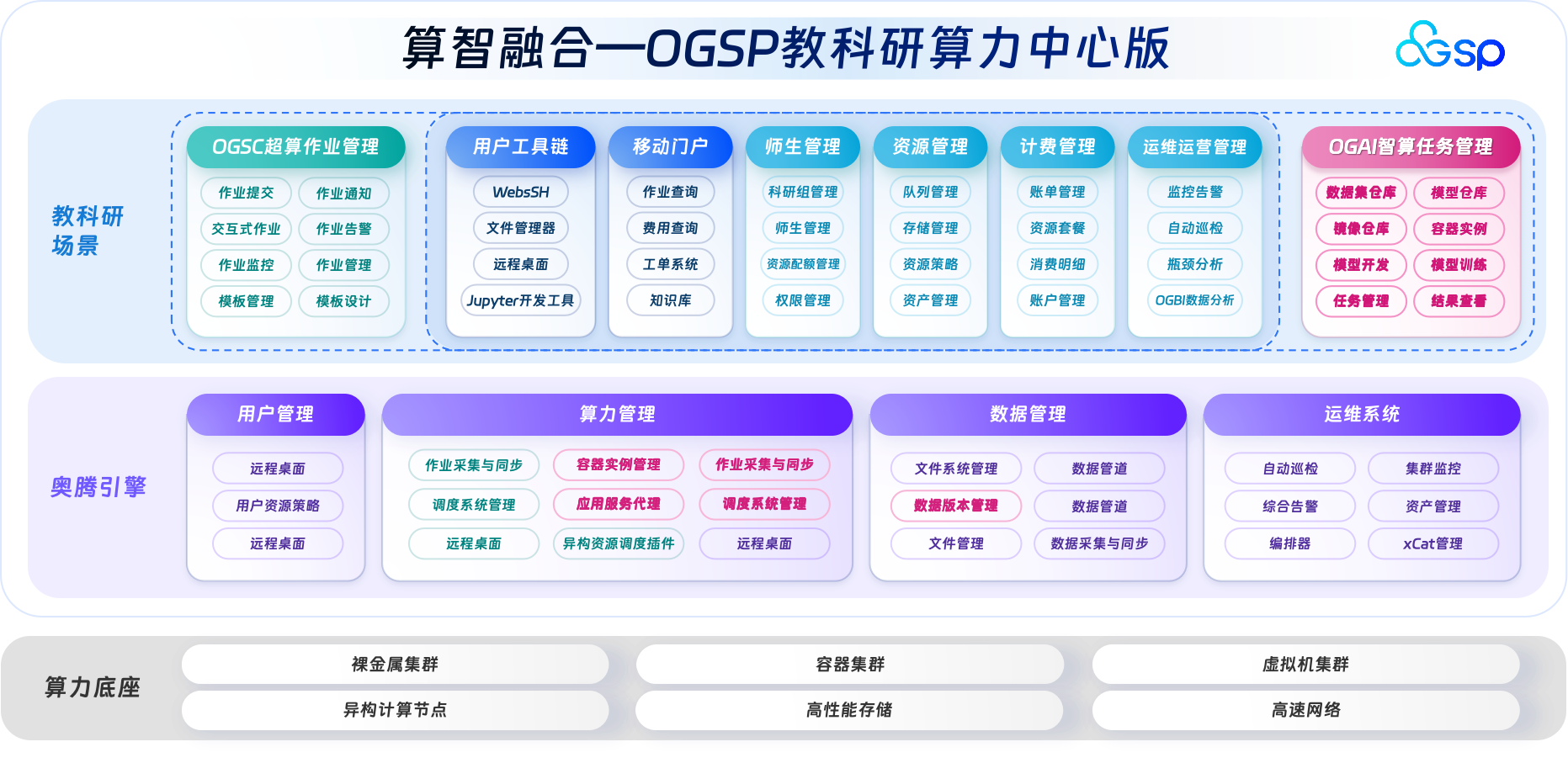 算智融合—OGSP教科研算力中心版

OGSP

教科研场景

OGSC超算作业管理
作业提交
作业通知
交互式作业
作业告警
作业监控
作业管理
模板管理
模板设计

用户工具链
WebsSH
文件管理器
远程桌面
Jupyter开发工具

移动门户
作业查询
费用查询
工单系统
知识库

师生管理
科研组管理
师生管理
资源配额管理
权限管理

资源管理
队列管理
存储管理
资源策略
资产管理

计费管理
账单管理
资源套餐
消费明细
账户管理

运维运营管理
监控告警
自动巡检
瓶颈分析
OGBI数据分析

OGAI智算任务管理
数据集仓库
模型仓库
镜像仓库
容器实例
模型开发
模型训练
任务管理
结果查看

奥腾引擎

用户管理
远程桌面
用户资源策略
远程桌面

算力管理
作业采集与同步
容器实例管理
作业采集与同步
调度系统管理
应用服务代理
调度系统管理
远程桌面
异构资源调度插件
远程桌面

数据管理
文件系统管理
数据管道
数据版本管理
数据管道
文件管理
数据采集与同步

运维系统
自动巡检
集群监控
综合告警
资产管理
编排器
xCat管理

算力底座
裸金属集群
容器集群
虚拟机集群
异构计算节点
高性能存储
高速网络